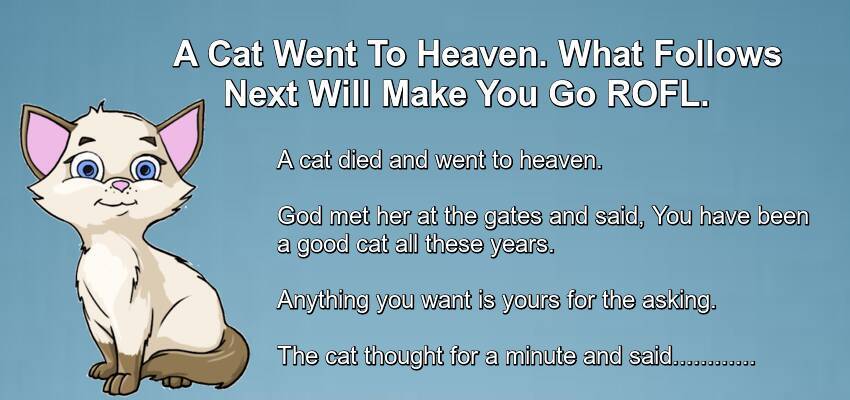 A Cat Went To Heaven. What Follows Next Will Make You Go ROFL.

A cat died and went to heaven.

God met her at the gates and said, You have been a good cat all these years.

Anything you want is yours for the asking.

The cat thought for a minute and said............